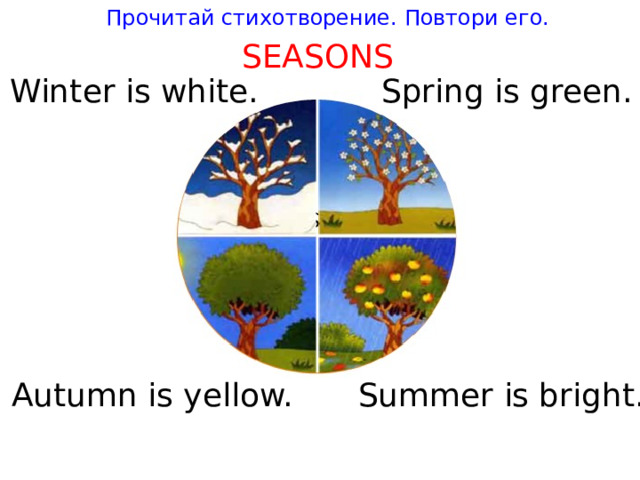 Прочитай стихотворение. Повтори его.

SEASONS

Winter is white. Spring is green.

Autumn is yellow. Summer is bright.